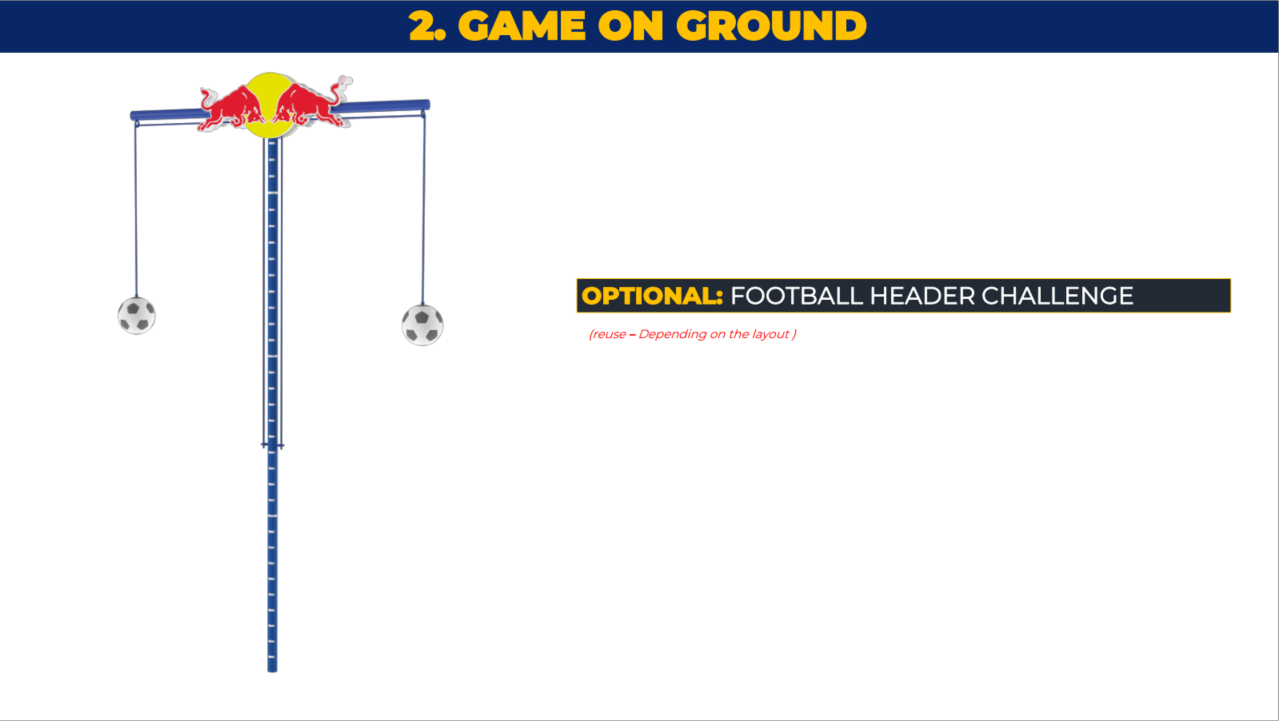 2. GAME ON GROUND

OPTIONAL: FOOTBALL HEADER CHALLENGE

(reuse – Depending on the layout )